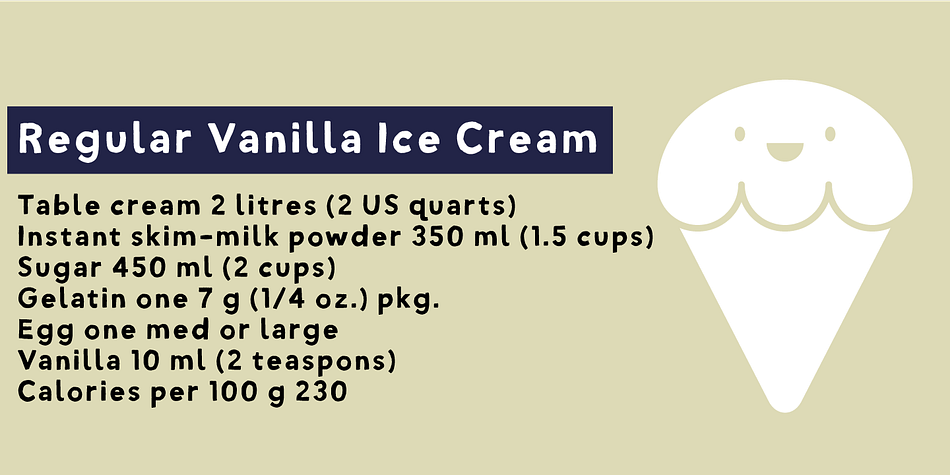 Regular Vanilla Ice Cream

Table cream 2 litres (2 US quarts)
Instant skim-milk powder 350 ml (1.5 cups)
Sugar 450 ml (2 cups)
Gelatin one 7 g (1/4 oz.) pkg.
Egg one med or large
Vanilla 10 ml (2 teaspons)
Calories per 100 g 230